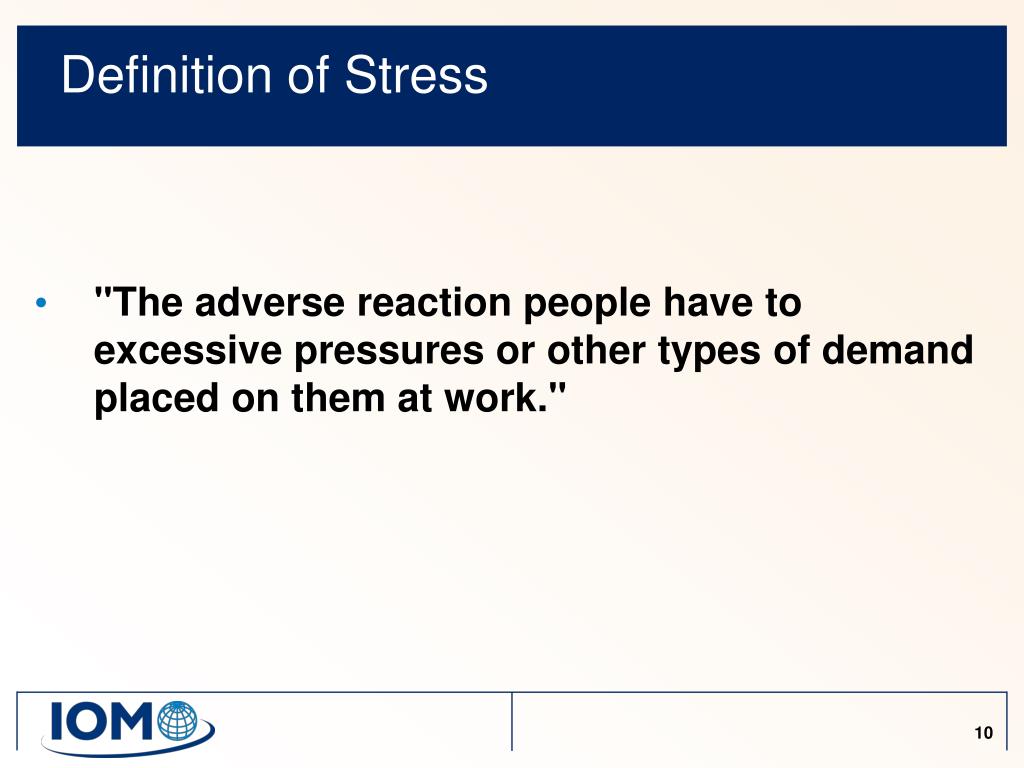 Definition of Stress

• "The adverse reaction people have to excessive pressures or other types of demand placed on them at work."

IOM

10